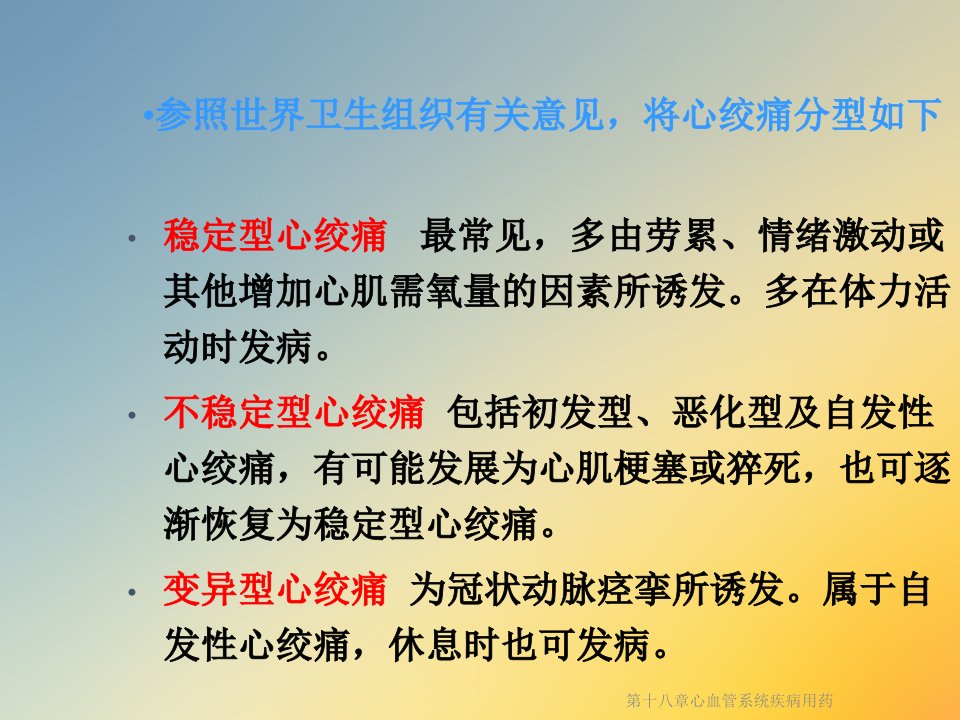 •参照世界卫生组织有关意见，将心绞痛分型如下

• 稳定型心绞痛 最常见，多由劳累、情绪激动或其他增加心肌需氧量的因素所诱发。多在体力活动时发病。

• 不稳定型心绞痛 包括初发型、恶化型及自发性心绞痛，有可能发展为心肌梗塞或猝死，也可逐渐恢复为稳定型心绞痛。

• 变异型心绞痛 为冠状动脉痉挛所诱发。属于自发性心绞痛，休息时也可发病。

第十八章心血管系统疾病用药